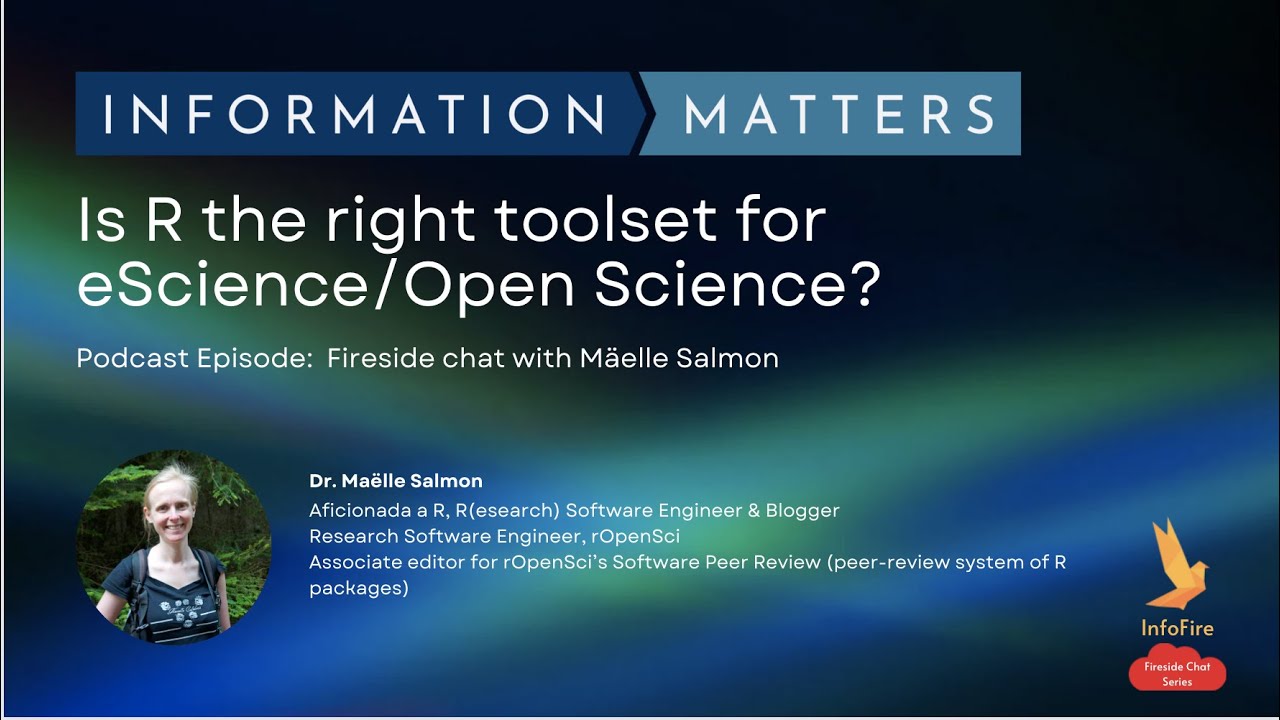 INFORMATION MATTERS

Is R the right toolset for eScience/Open Science?

Podcast Episode: Fireside chat with Mäelle Salmon

Dr. Maëlle Salmon
Aficionada a R, R(esearch) Software Engineer & Blogger
Research Software Engineer, rOpenSci
Associate editor for rOpenSci's Software Peer Review (peer-review system of R packages)

InfoFire
Fireside Chat Series